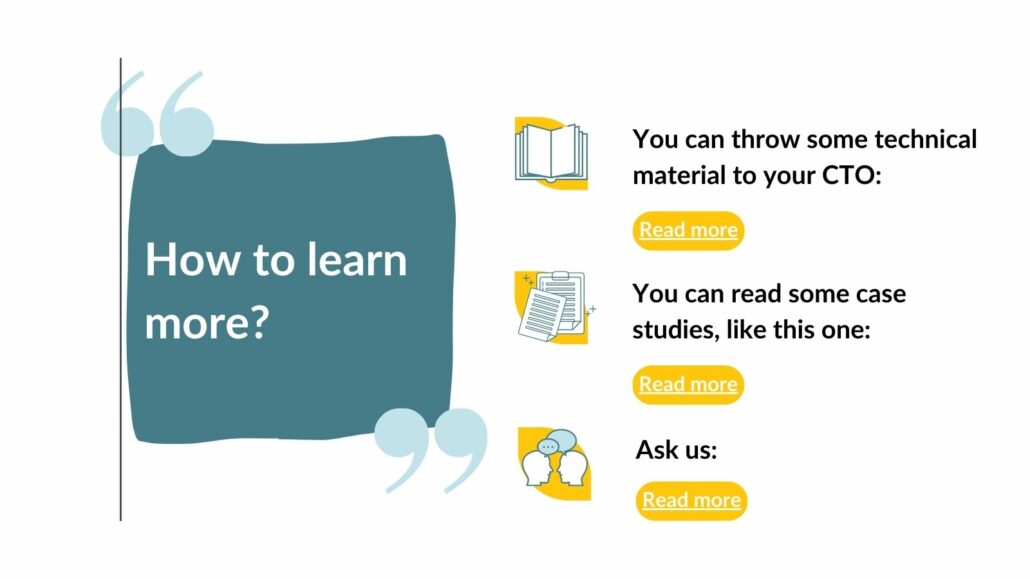 How to learn more?

You can throw some technical material to your CTO:

Read more

You can read some case studies, like this one:

Read more

Ask us:

Read more